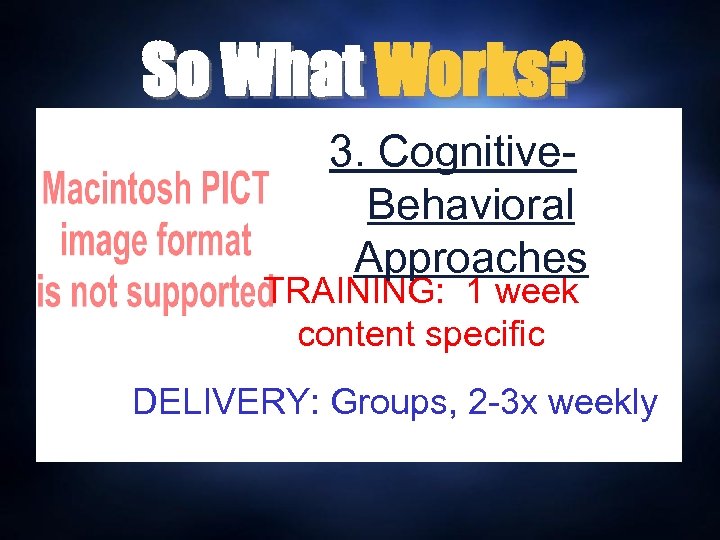 So What Works?

Macintosh PICT image format is not supported

3. Cognitive-Behavioral Approaches

TRAINING: 1 week content specific

DELIVERY: Groups, 2-3x weekly